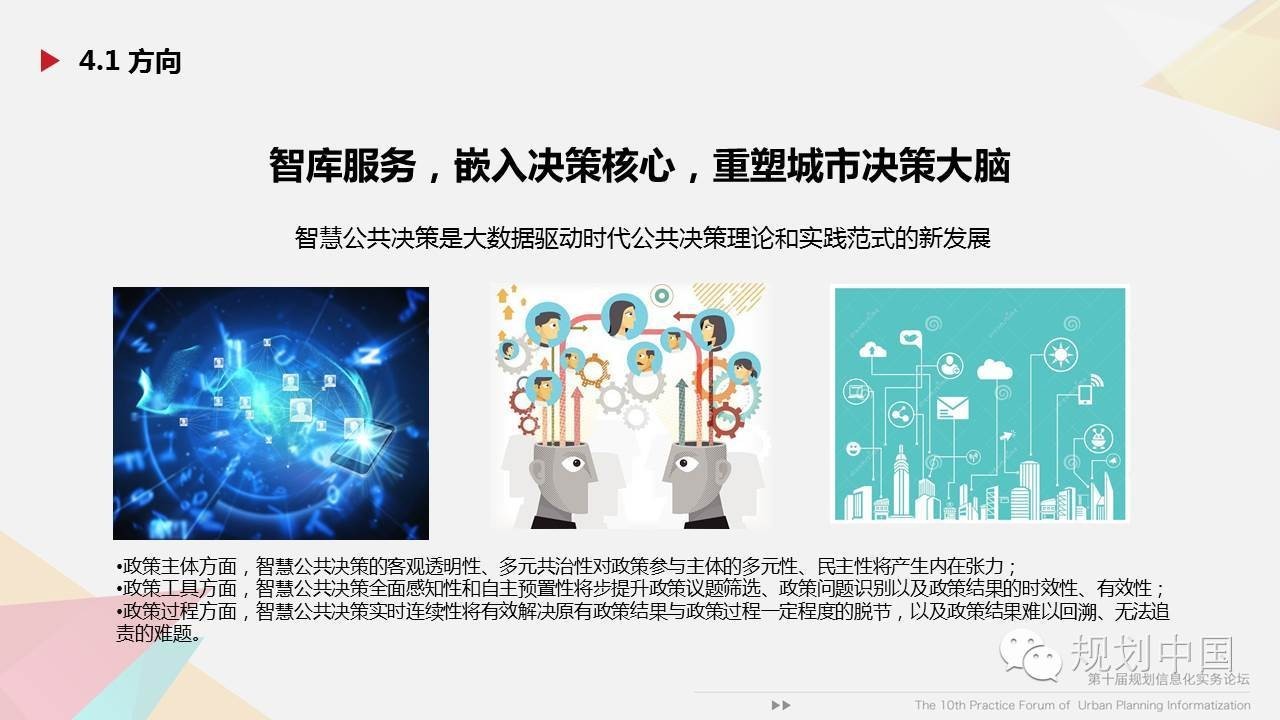 4.1 方向

智库服务，嵌入决策核心，重塑城市决策大脑

智慧公共决策是大数据驱动时代公共决策理论和实践范式的新发展

•政策主体方面，智慧公共决策的客观透明性、多元共治性对政策参与主体的多元性、民主性将产生内在张力；
•政策工具方面，智慧公共决策全面感知性和自主预置性将步提升政策议题筛选、政策问题识别以及政策结果的时效性、有效性；
•政策过程方面，智慧公共决策实时连续性将有效解决原有政策结果与政策过程一定程度的脱节，以及政策结果难以回溯、无法追责的难题。

规划中国
第十届规划信息化实务论坛

The 10th Practice Forum of Urban Planning Informatization